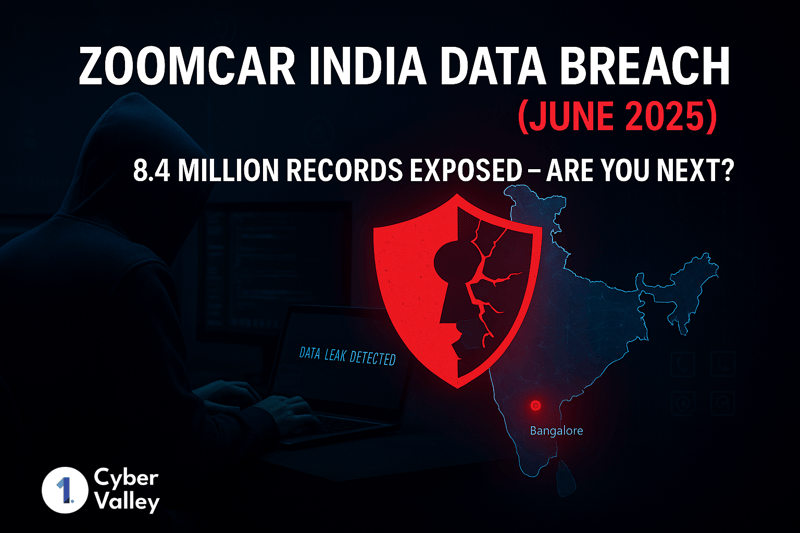 ZOOMCAR INDIA DATA BREACH
(JUNE 2025)
8.4 MILLION RECORDS EXPOSED – ARE YOU NEXT?

DATA LEAK DETECTED

Bangalore

1 Cyber Valley